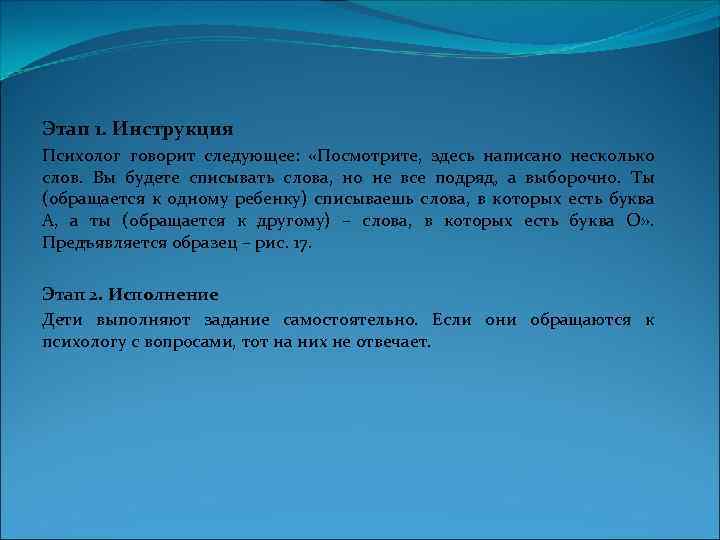 Этап 1. Инструкция

Психолог говорит следующее: «Посмотрите, здесь написано несколько слов. Вы будете списывать слова, но не все подряд, а выборочно. Ты (обращается к одному ребенку) списываешь слова, в которых есть буква А, а ты (обращается к другому) – слова, в которых есть буква О». Предъявляется образец – рис. 17.

Этап 2. Исполнение

Дети выполняют задание самостоятельно. Если они обращаются к психологу с вопросами, тот на них не отвечает.